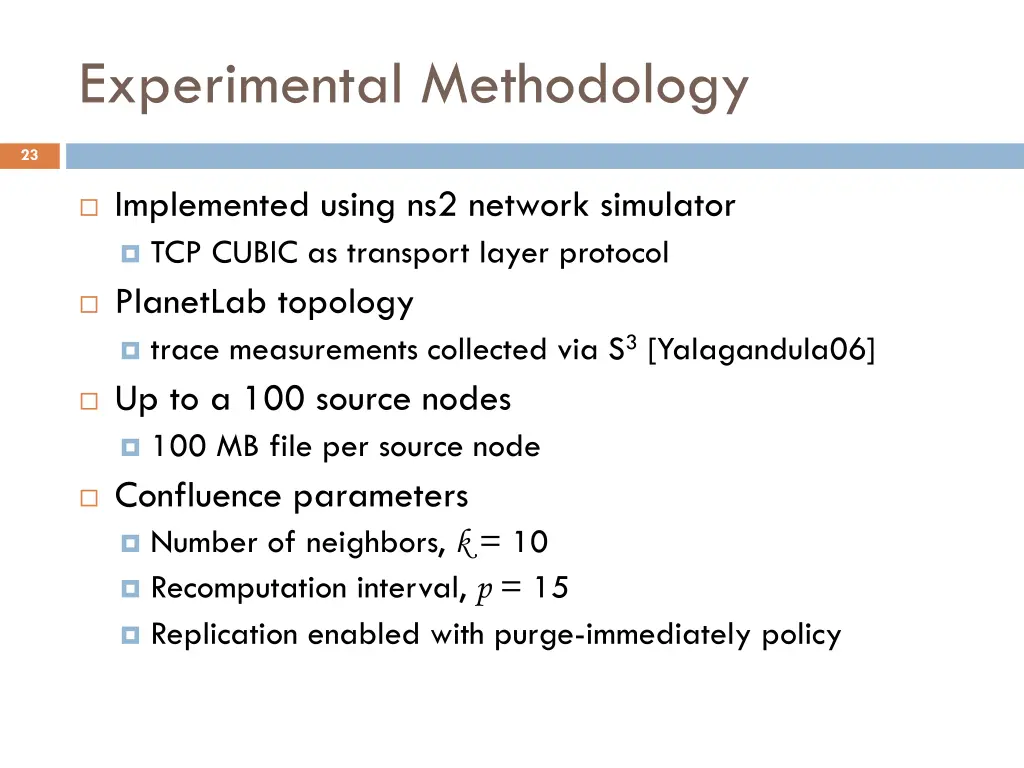 Experimental Methodology

23

Implemented using ns2 network simulator

TCP CUBIC as transport layer protocol

PlanetLab topology

trace measurements collected via $S^3$ [Yalagandula06]

Up to a 100 source nodes

100 MB file per source node

Confluence parameters

Number of neighbors, $k = 10$

Recomputation interval, $p = 15$

Replication enabled with purge-immediately policy